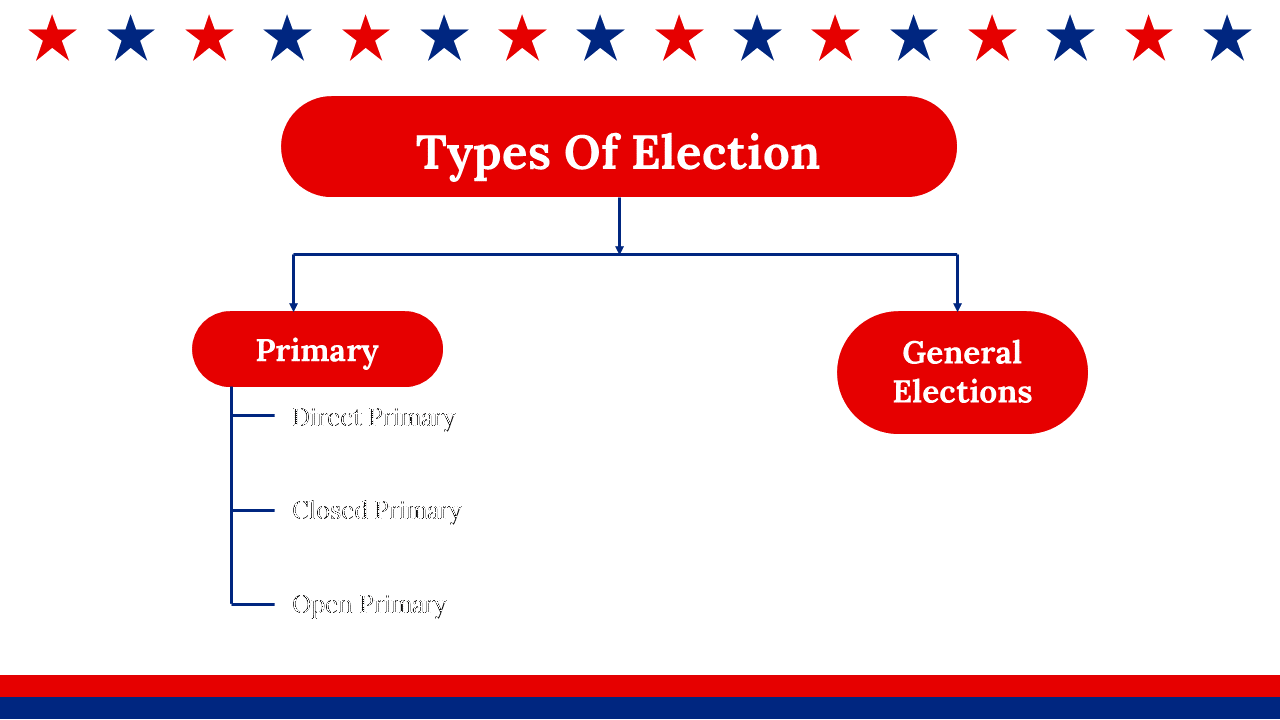 Types Of Election

Primary

Direct Primary

Closed Primary

Open Primary

General Elections